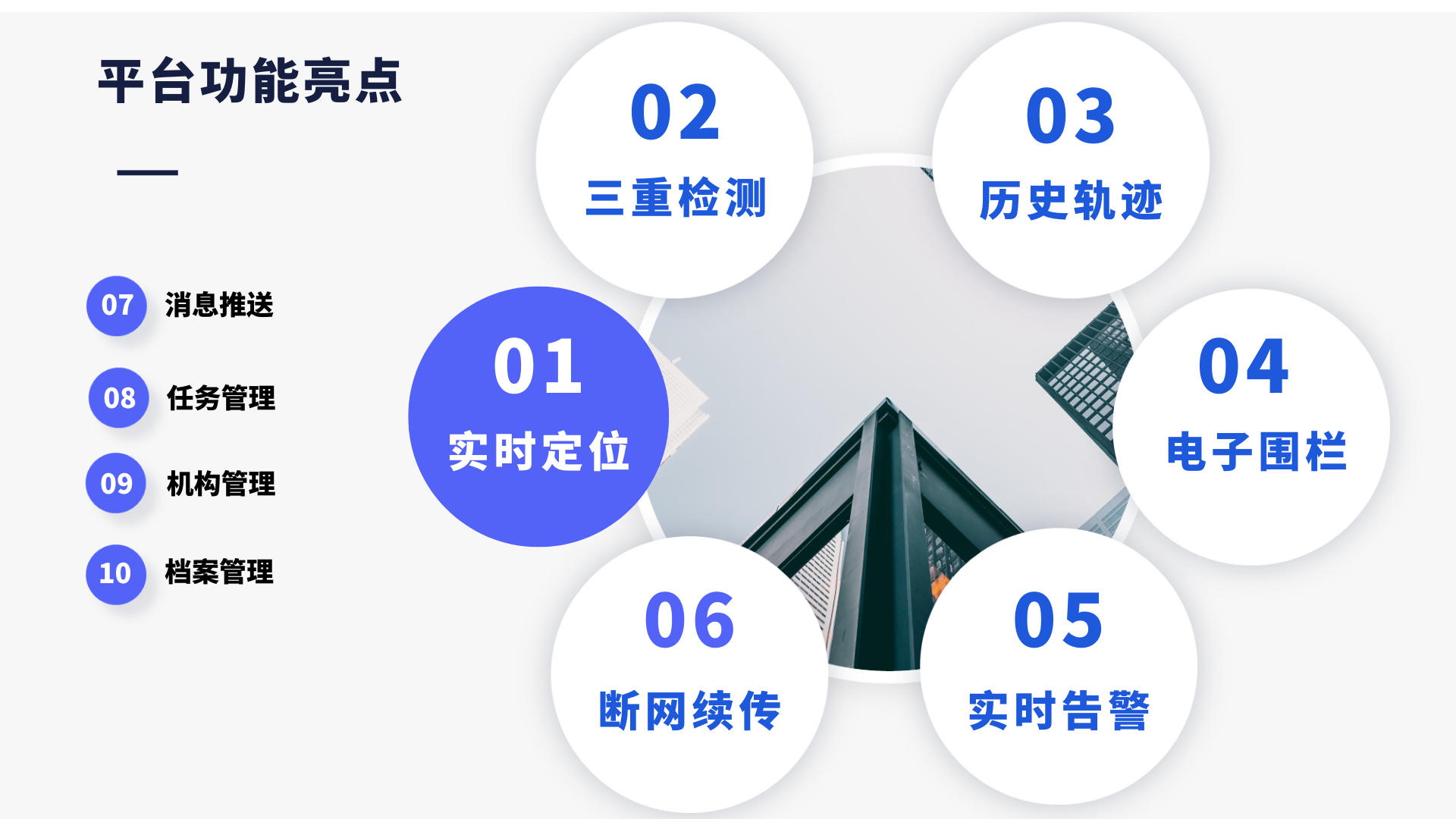 平台功能亮点

07 消息推送

08 任务管理

09 机构管理

10 档案管理

01 实时定位

02 三重检测

03 历史轨迹

04 电子围栏

05 实时告警

06 断网续传